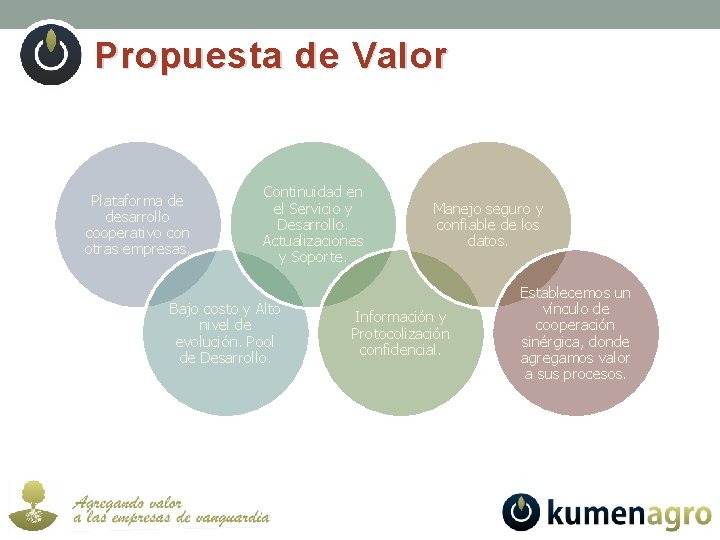 Propuesta de Valor

Plataforma de desarrollo cooperativo con otras empresas.

Continuidad en el Servicio y Desarrollo. Actualizaciones y Soporte.

Manejo seguro y confiable de los datos.

Bajo costo y Alto nivel de evolución. Pool de Desarrollo.

Información y Protocolización confidencial.

Establecemos un vínculo de cooperación sinérgica, donde agregamos valor a sus procesos.

Agregando valor a las empresas de vanguardia

kumenagro